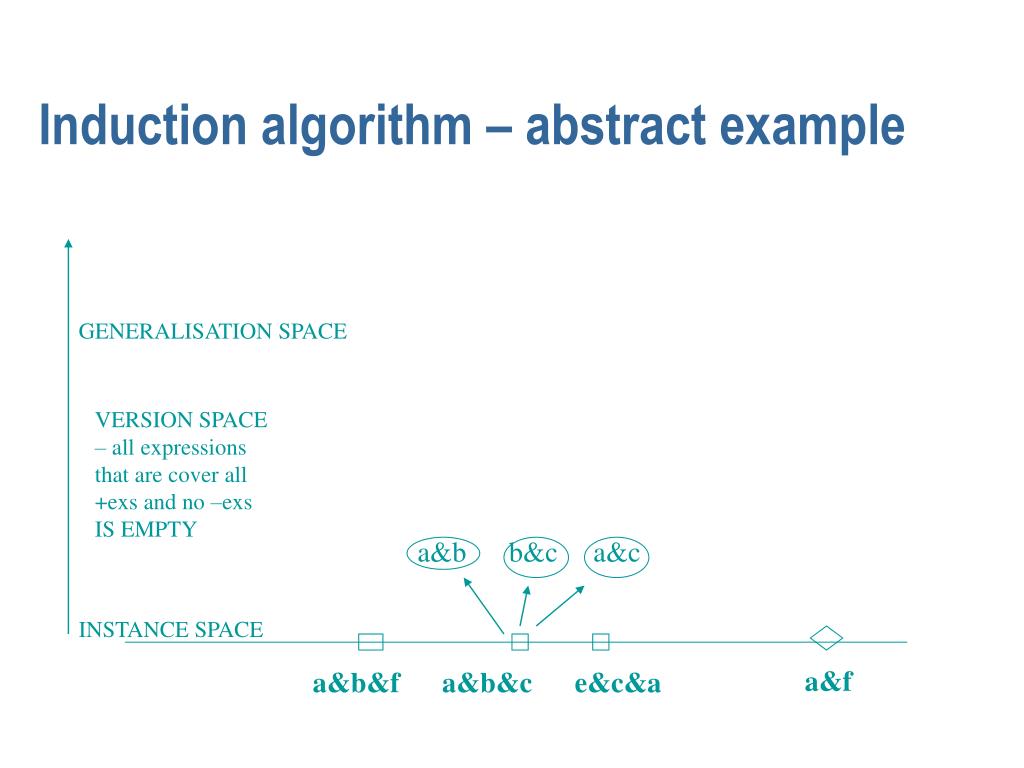 Induction algorithm – abstract example

GENERALISATION SPACE

VERSION SPACE
– all expressions
that are cover all
+exs and no –exs
IS EMPTY

a&b
b&c
a&c

INSTANCE SPACE

a&b&f
a&b&c
e&c&a
a&f